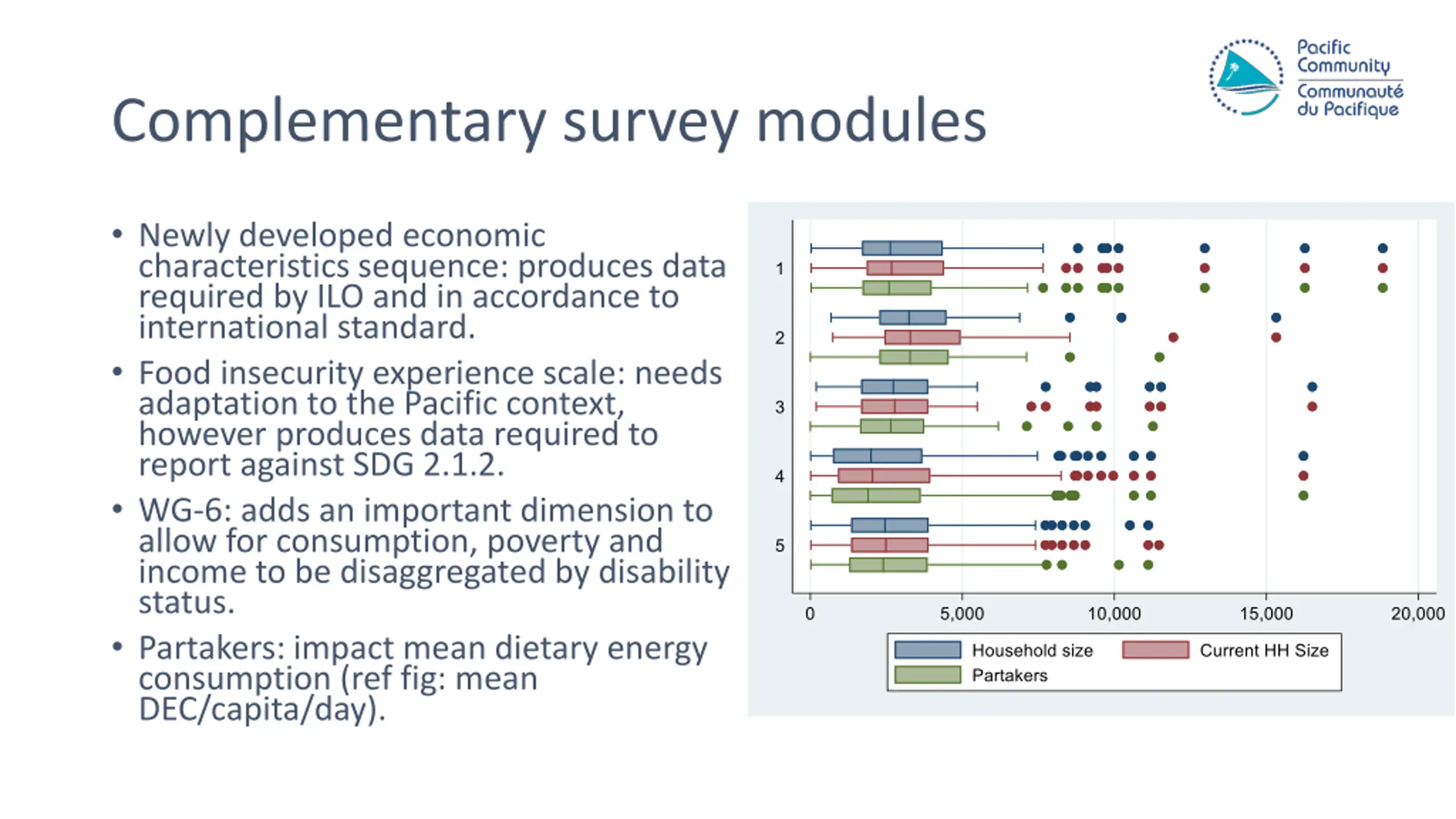 Pacific Community
Communauté du Pacifique

Complementary survey modules

• Newly developed economic characteristics sequence: produces data required by ILO and in accordance to international standard.

• Food insecurity experience scale: needs adaptation to the Pacific context, however produces data required to report against SDG 2.1.2.

• WG-6: adds an important dimension to allow for consumption, poverty and income to be disaggregated by disability status.

• Partakers: impact mean dietary energy consumption (ref fig: mean DEC/capita/day).

1
2
3
4
5

0
5,000
10,000
15,000
20,000

Household size
Current HH Size
Partakers